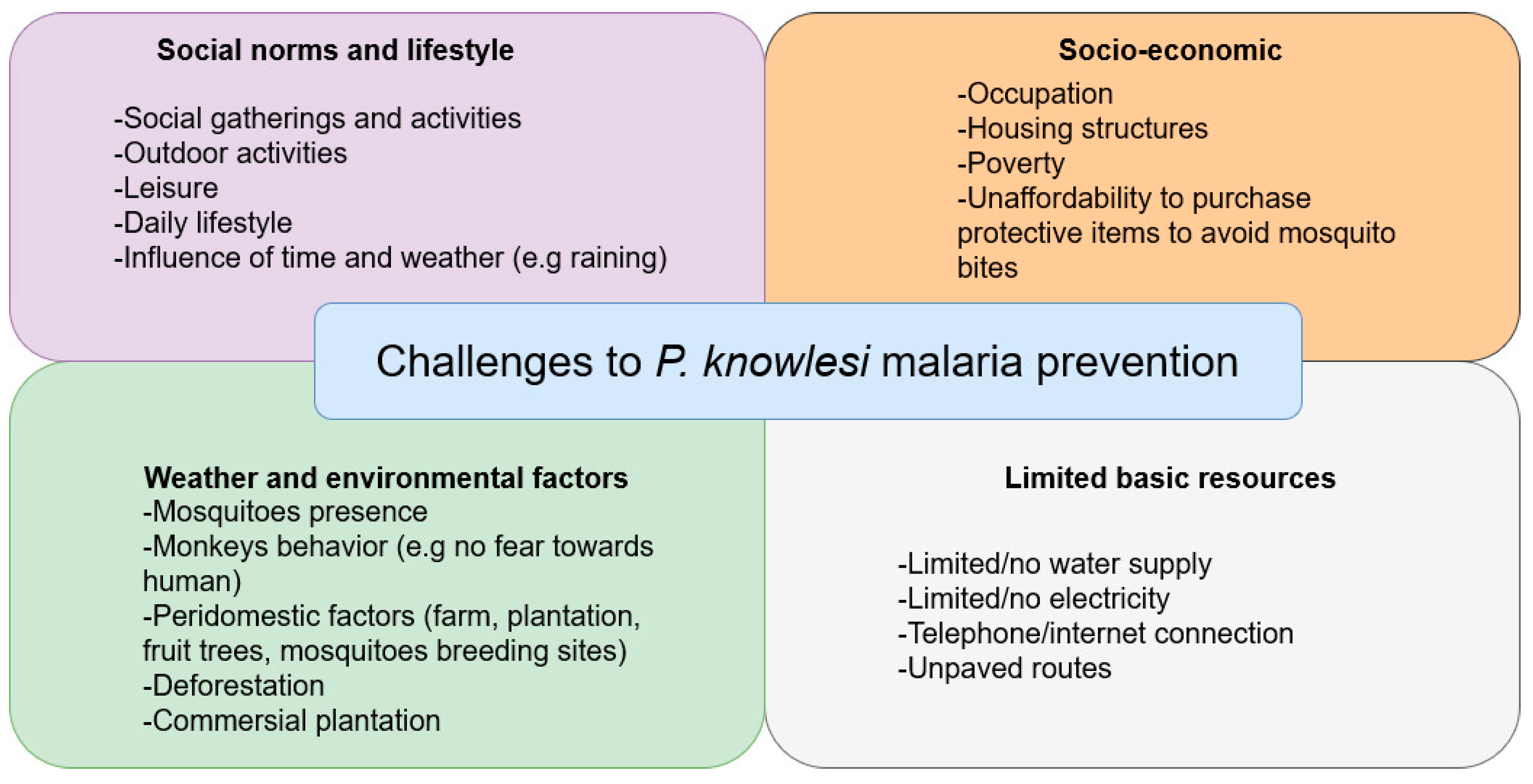 Social norms and lifestyle

-Social gatherings and activities
-Outdoor activities
-Leisure
-Daily lifestyle
-Influence of time and weather (e.g raining)

Socio-economic

-Occupation
-Housing structures
-Poverty
-Unaffordability to purchase protective items to avoid mosquito bites

Challenges to P. knowlesi malaria prevention

Weather and environmental factors
-Mosquitoes presence
-Monkeys behavior (e.g no fear towards human)
-Peridomestic factors (farm, plantation, fruit trees, mosquitoes breeding sites)
-Deforestation
-Commersial plantation

Limited basic resources

-Limited/no water supply
-Limited/no electricity
-Telephone/internet connection
-Unpaved routes